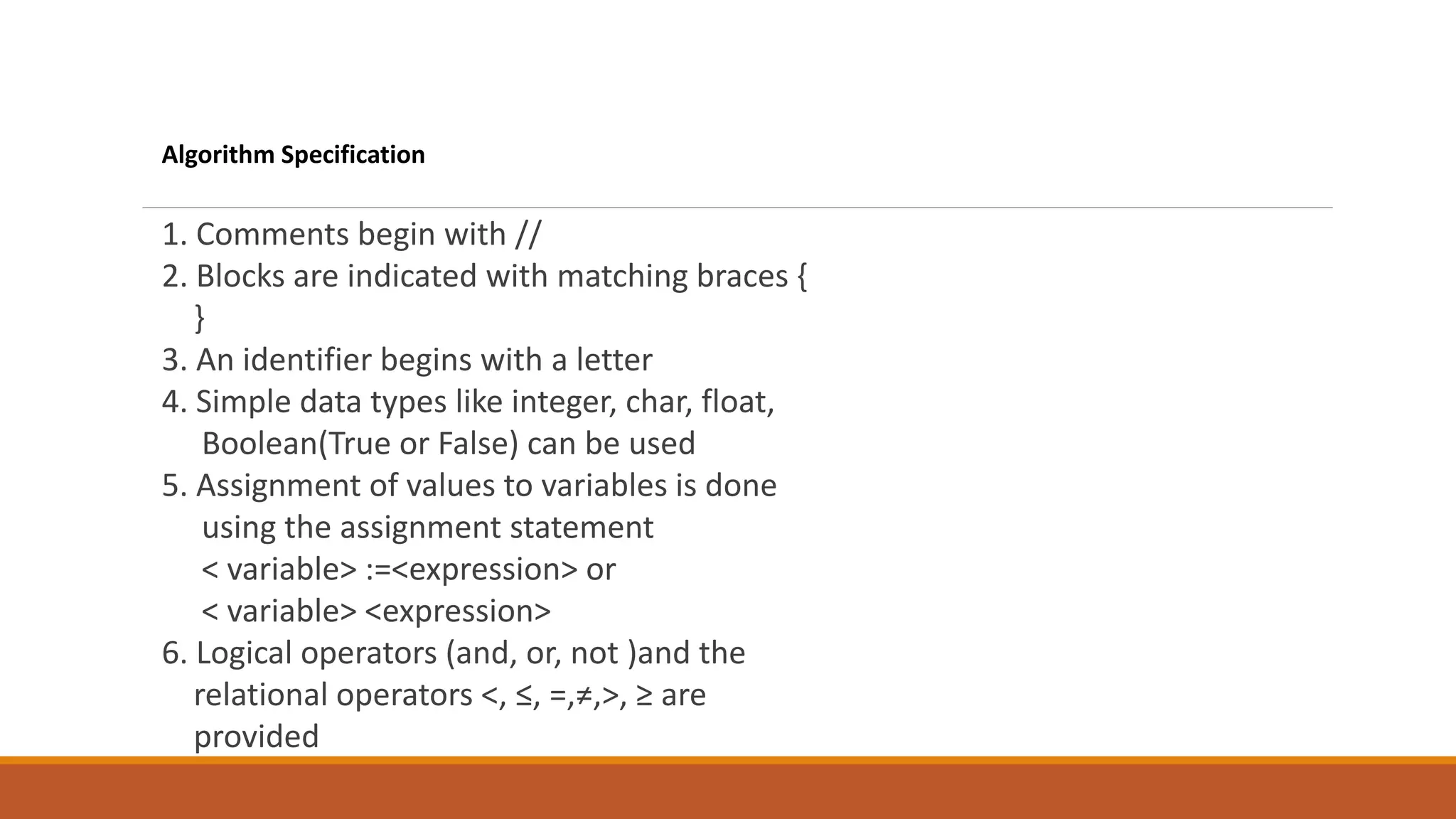 Algorithm Specification

1. Comments begin with //
2. Blocks are indicated with matching braces { }
3. An identifier begins with a letter
4. Simple data types like integer, char, float, Boolean(True or False) can be used
5. Assignment of values to variables is done using the assignment statement
< variable> :=<expression> or
< variable> <expression>
6. Logical operators (and, or, not )and the relational operators <, ≤, =,≠,>, ≥ are provided